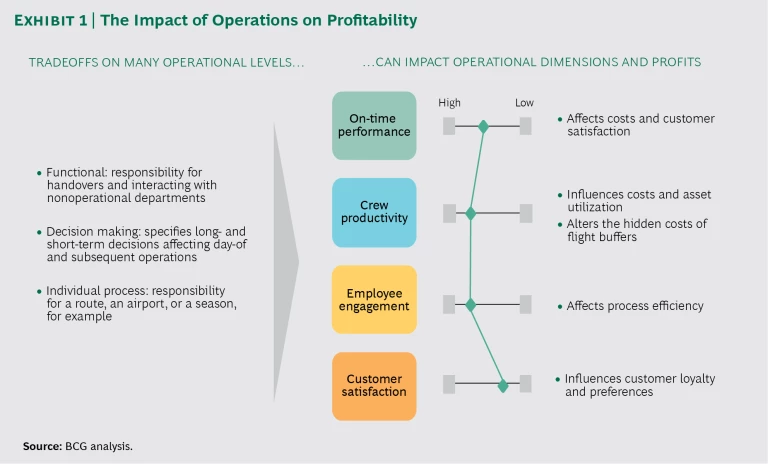 EXHIBIT 1 | The Impact of Operations on Profitability

TRADEOFFS ON MANY OPERATIONAL LEVELS...

• Functional: responsibility for handovers and interacting with nonoperational departments

• Decision making: specifies long- and short-term decisions affecting day-of and subsequent operations

• Individual process: responsibility for a route, an airport, or a season, for example

...CAN IMPACT OPERATIONAL DIMENSIONS AND PROFITS

High

Low

On-time performance

• Affects costs and customer satisfaction

Crew productivity

• Influences costs and asset utilization

• Alters the hidden costs of flight buffers

Employee engagement

• Affects process efficiency

Customer satisfaction

• Influences customer loyalty and preferences

Source: BCG analysis.